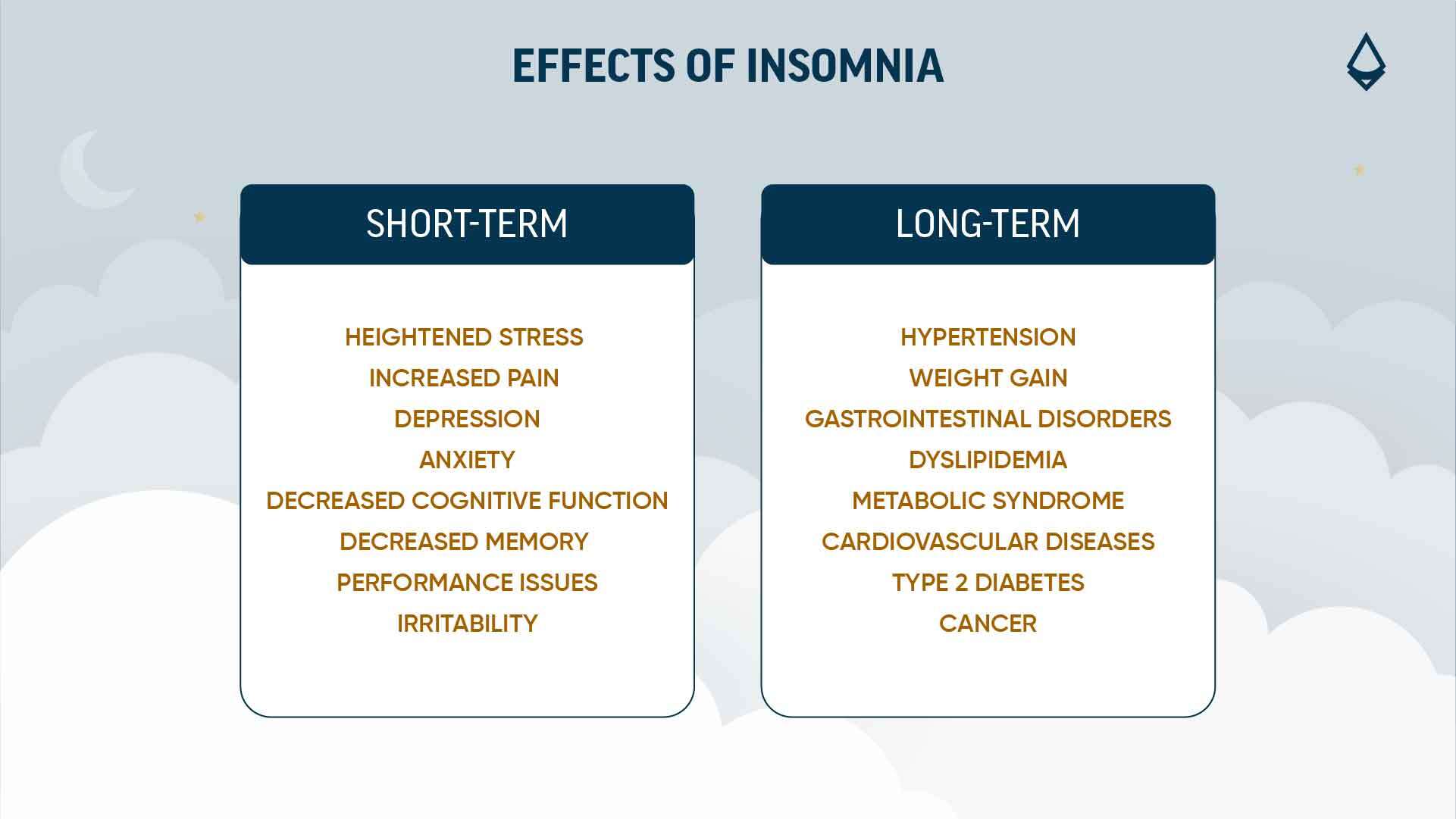 EFFECTS OF INSOMNIA

SHORT-TERM

HEIGHTENED STRESS
INCREASED PAIN
DEPRESSION
ANXIETY
DECREASED COGNITIVE FUNCTION
DECREASED MEMORY
PERFORMANCE ISSUES
IRRITABILITY

LONG-TERM

HYPERTENSION
WEIGHT GAIN
GASTROINTESTINAL DISORDERS
DYSLIPIDEMIA
METABOLIC SYNDROME
CARDIOVASCULAR DISEASES
TYPE 2 DIABETES
CANCER